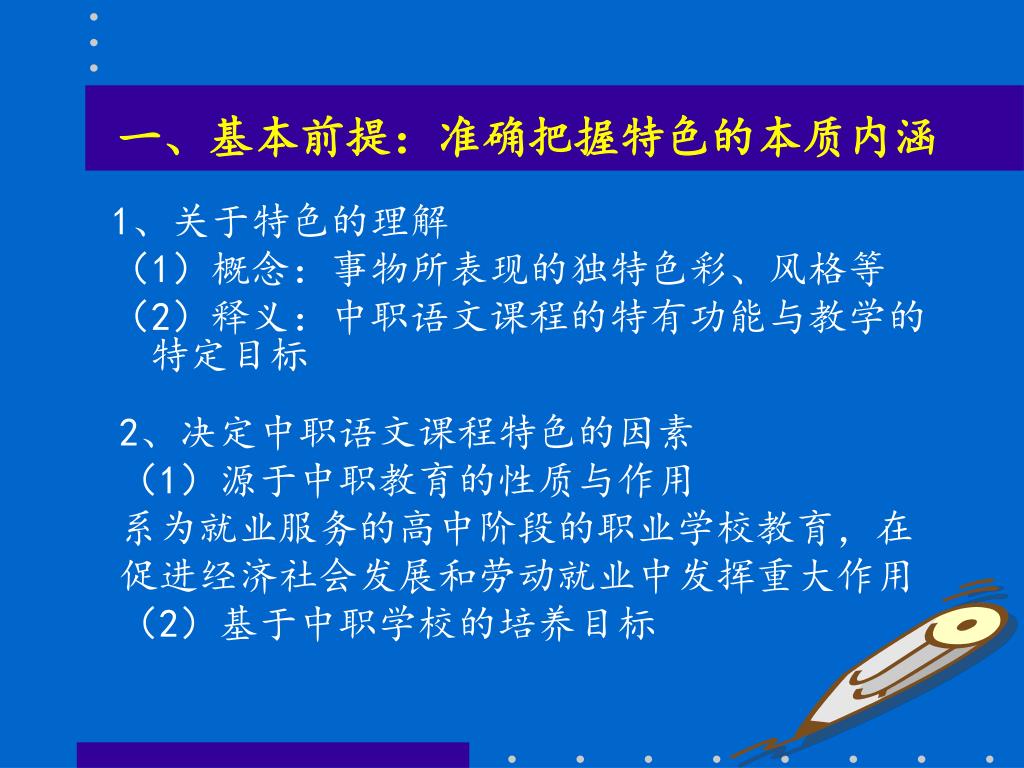 一、基本前提：准确把握特色的本质内涵

1、关于特色的理解
（1）概念：事物所表现的独特色彩、风格等
（2）释义：中职语文课程的特有功能与教学的特定目标

2、决定中职语文课程特色的因素
（1）源于中职教育的性质与作用
系为就业服务的高中阶段的职业学校教育，在促进经济社会发展和劳动就业中发挥重大作用
（2）基于中职学校的培养目标